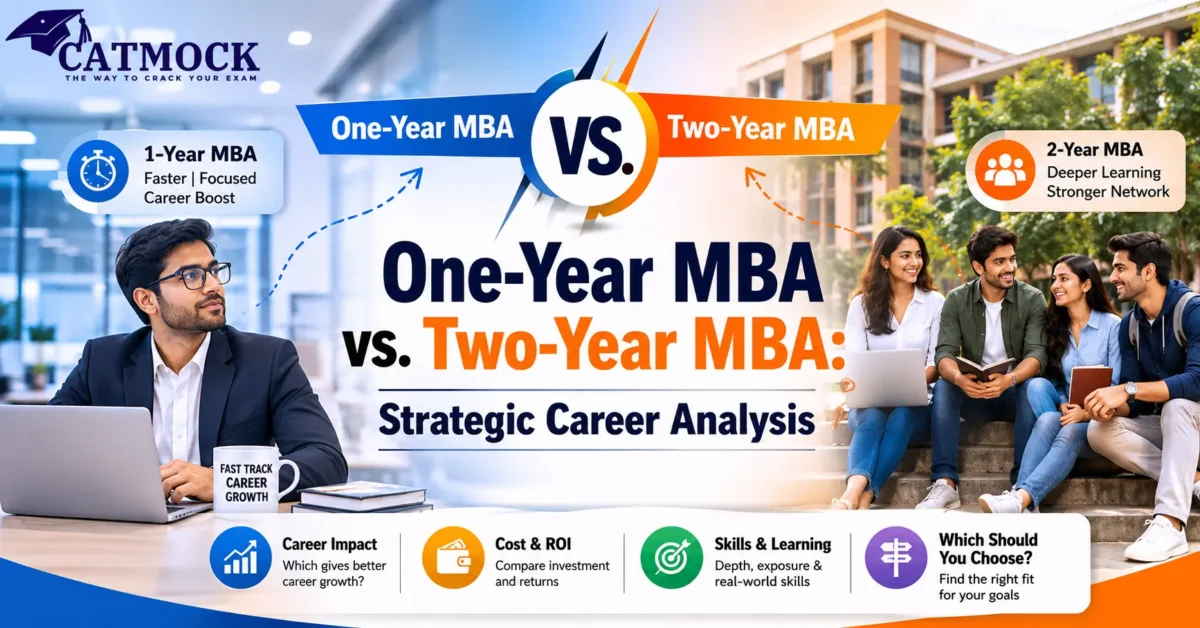 CATMOCK
THE WAY TO CRACK YOUR EXAM

One-Year MBA VS. Two-Year MBA

1-Year MBA
Faster | Focused
Career Boost

2-Year MBA
Deeper Learning
Stronger Network

One-Year MBA vs. Two-Year MBA:
Strategic Career Analysis

FAST TRACK CAREER GROWTH

Career Impact
Which gives better career growth?

Cost & ROI
Compare investment and returns

Skills & Learning
Depth, exposure & real-world skills

Which Should You Choose?
Find the right fit for your goals